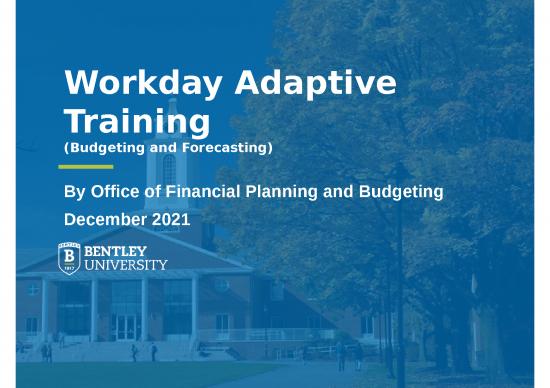 Workday Adaptive Training
(Budgeting and Forecasting)

By Office of Financial Planning and Budgeting

December 2021

BENTLEY UNIVERSITY